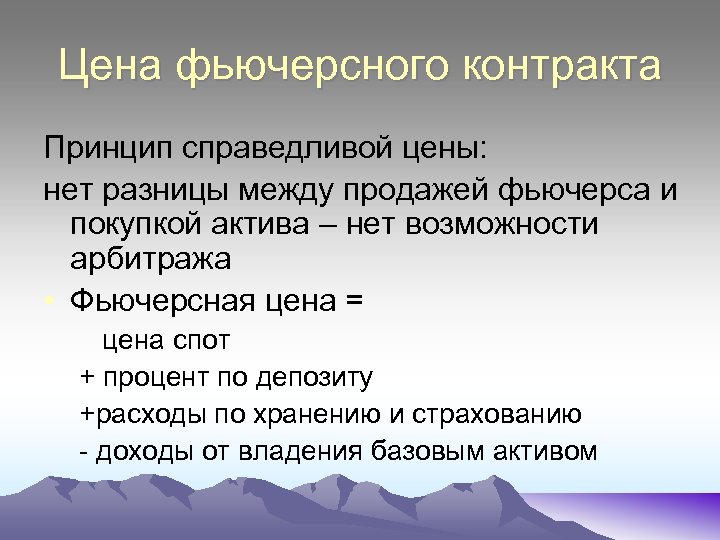 Цена фьючерсного контракта

Принцип справедливой цены:

нет разницы между продажей фьючерса и покупкой актива – нет возможности арбитража

Фьючерсная цена =

цена спот

+ процент по депозиту

+расходы по хранению и страхованию

- доходы от владения базовым активом